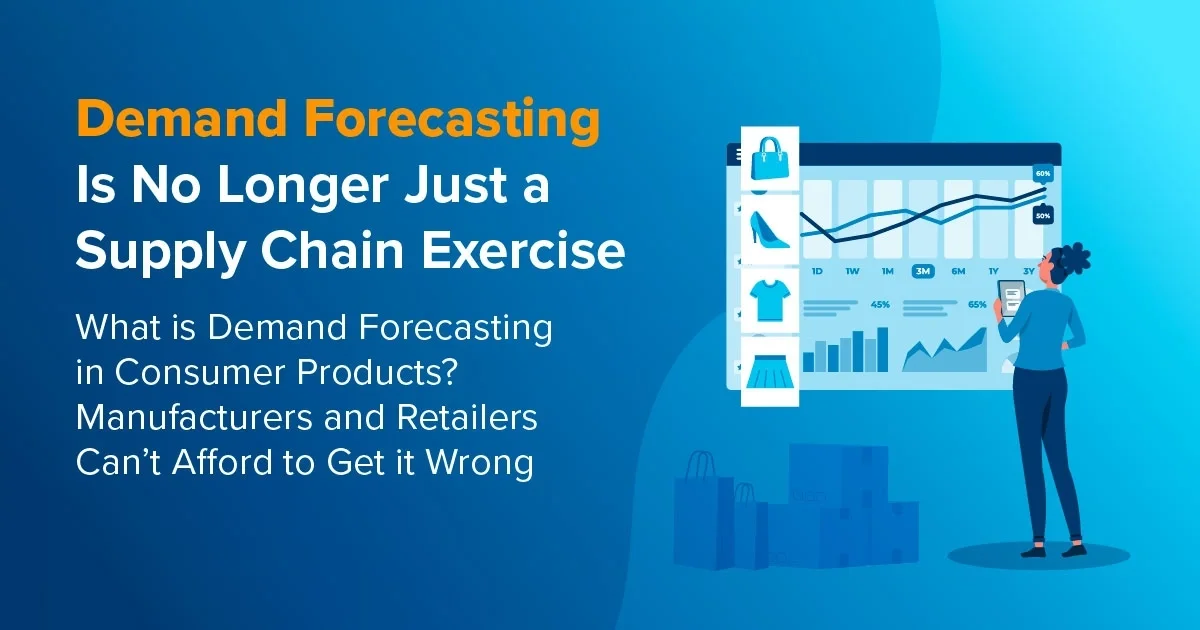 Demand Forecasting Is No Longer Just a Supply Chain Exercise

What is Demand Forecasting in Consumer Products? Manufacturers and Retailers Can't Afford to Get it Wrong

60%

50%

1D 1W 1M 3M 6M 1Y 3Y

45%

65%